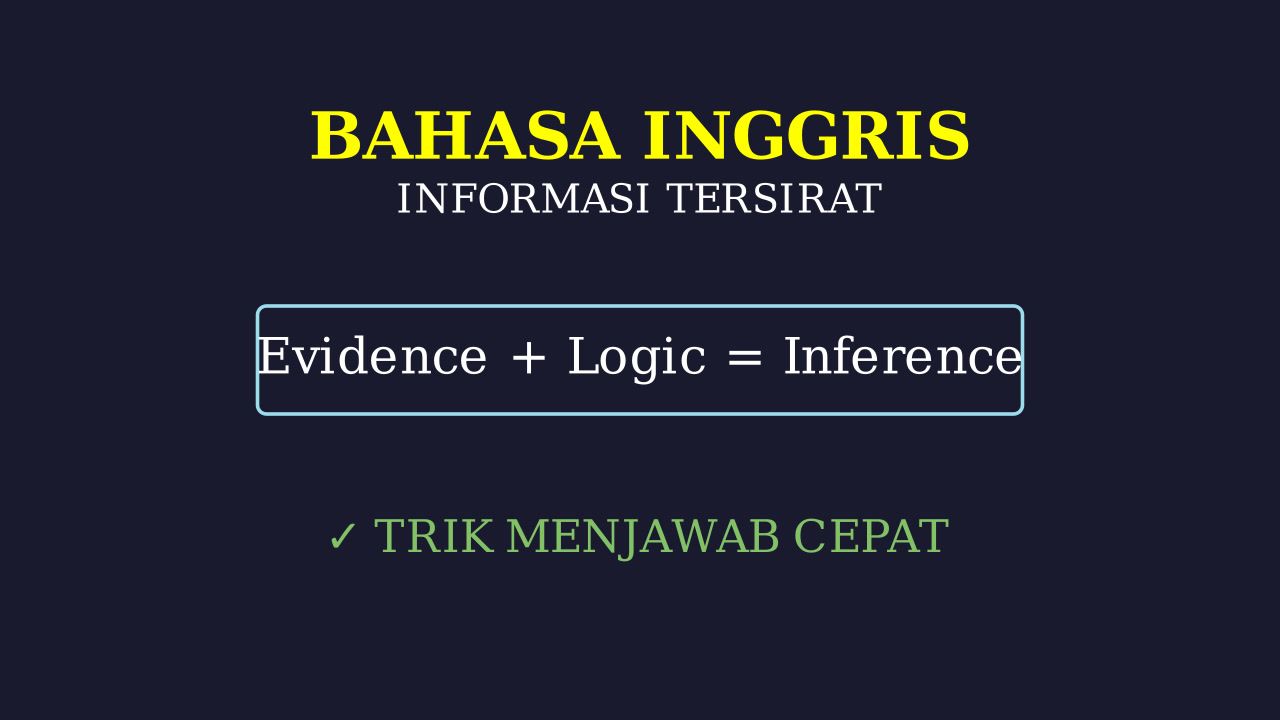 BAHASA INGGRIS
INFORMASI TERSIRAT

Evidence + Logic = Inference

✓ TRIK MENJAWAB CEPAT